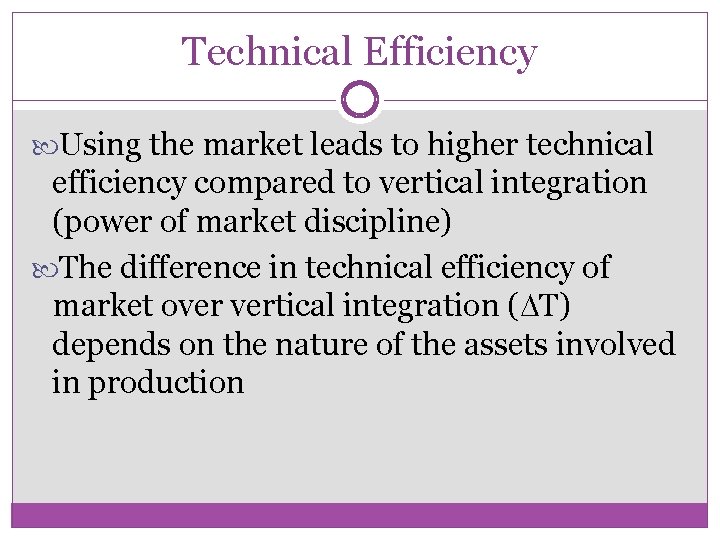 Technical Efficiency

Using the market leads to higher technical efficiency compared to vertical integration (power of market discipline)

The difference in technical efficiency of market over vertical integration ($\Delta T$) depends on the nature of the assets involved in production